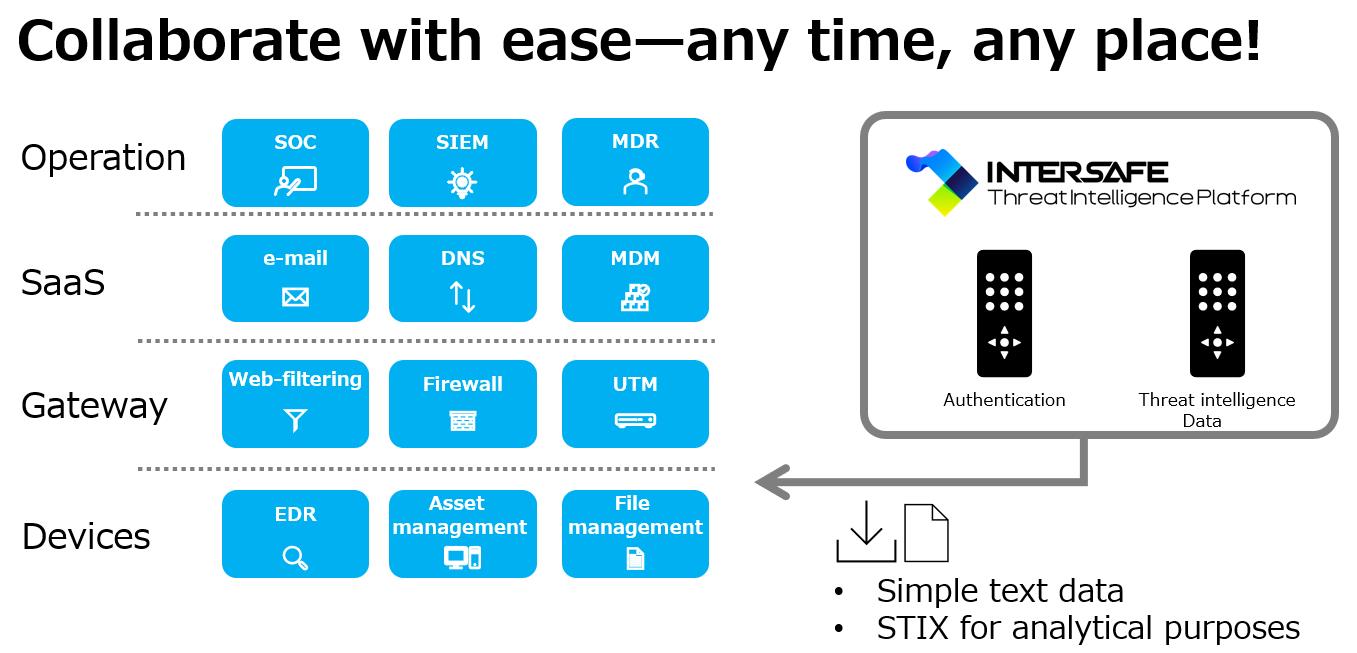 Collaborate with ease—any time, any place!

Operation
SOC
SIEM
MDR

SaaS
e-mail
DNS
MDM

Gateway
Web-filtering
Firewall
UTM

Devices
EDR
Asset management
File management

INTERSAFE
Threat Intelligence Platform

Authentication
Threat intelligence Data

• Simple text data
• STIX for analytical purposes